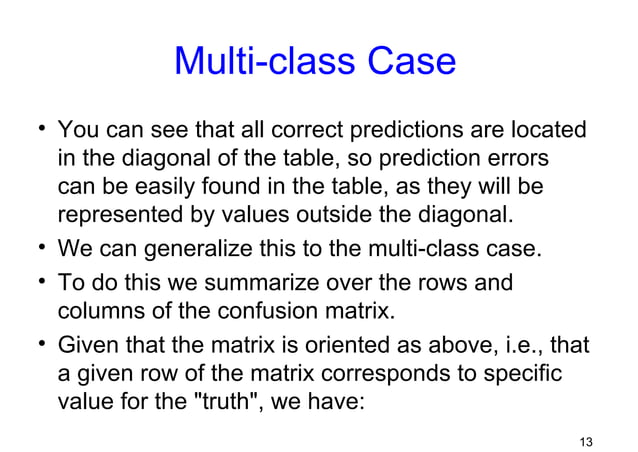 Multi-class Case

• You can see that all correct predictions are located in the diagonal of the table, so prediction errors can be easily found in the table, as they will be represented by values outside the diagonal.

• We can generalize this to the multi-class case.

• To do this we summarize over the rows and columns of the confusion matrix.

• Given that the matrix is oriented as above, i.e., that a given row of the matrix corresponds to specific value for the "truth", we have:

13